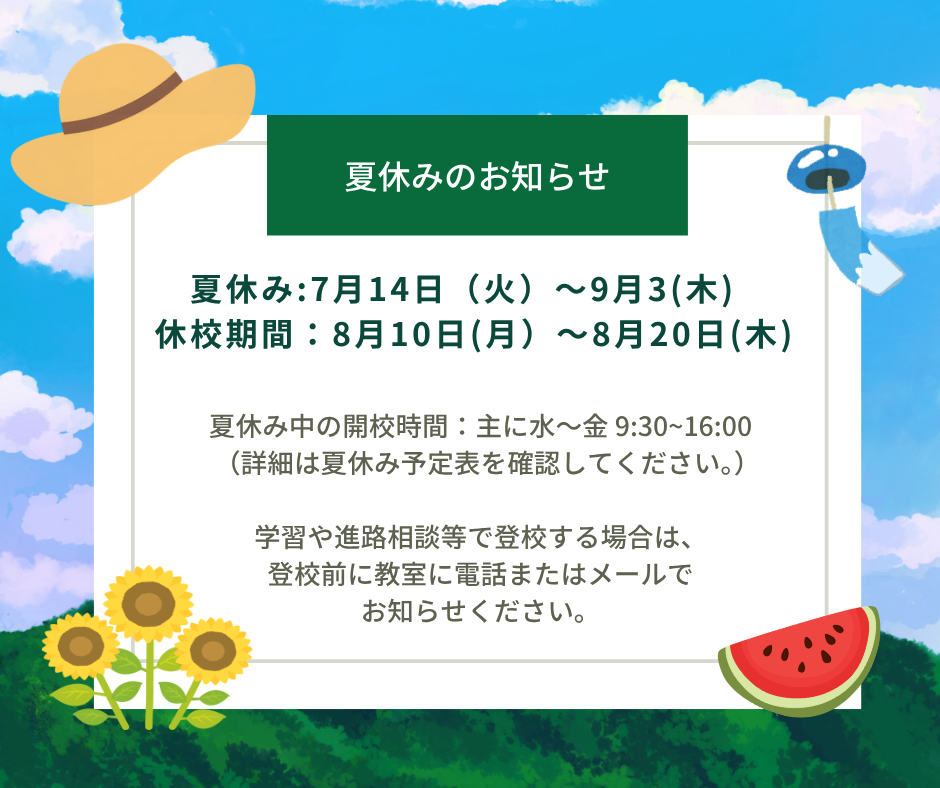 夏休みのお知らせ

夏休み:7月14日（火）～9月3(木)
休校期間：8月10日(月）～8月20日(木)

夏休み中の開校時間：主に水～金 9:30~16:00
（詳細は夏休み予定表を確認してください。）

学習や進路相談等で登校する場合は、
登校前に教室に電話またはメールで
お知らせください。